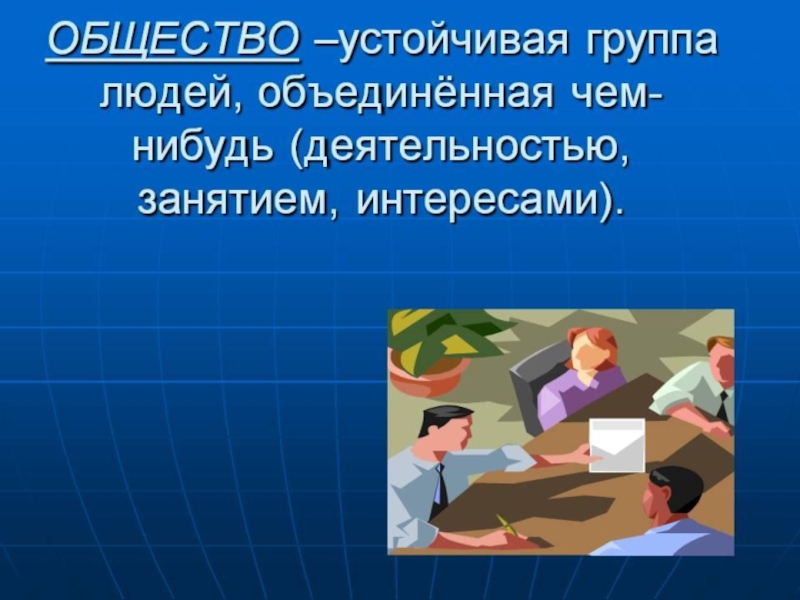 ОБЩЕСТВО –устойчивая группа людей, объединённая чем-нибудь (деятельностью, занятием, интересами).